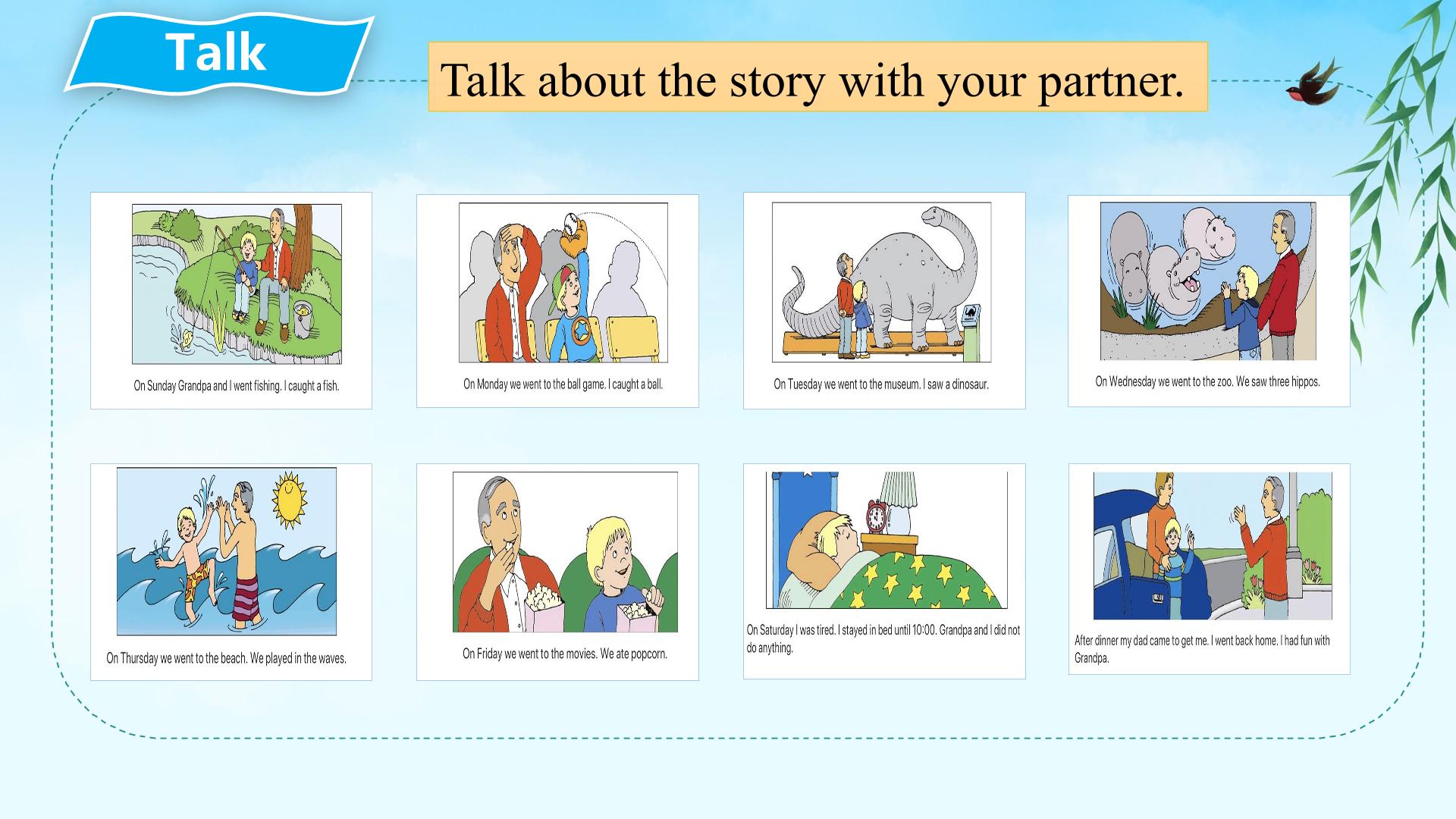 Talk

Talk about the story with your partner.

On Sunday Grandpa and I went fishing. I caught a fish.

On Monday we went to the ball game. I caught a ball.

On Tuesday we went to the museum. I saw a dinosaur.

On Wednesday we went to the zoo. We saw three hippos.

On Thursday we went to the beach. We played in the waves.

On Friday we went to the movies. We ate popcorn.

On Saturday I was tired. I stayed in bed until 10:00. Grandpa and I did not do anything.

After dinner my dad came to get me. I went back home. I had fun with Grandpa.